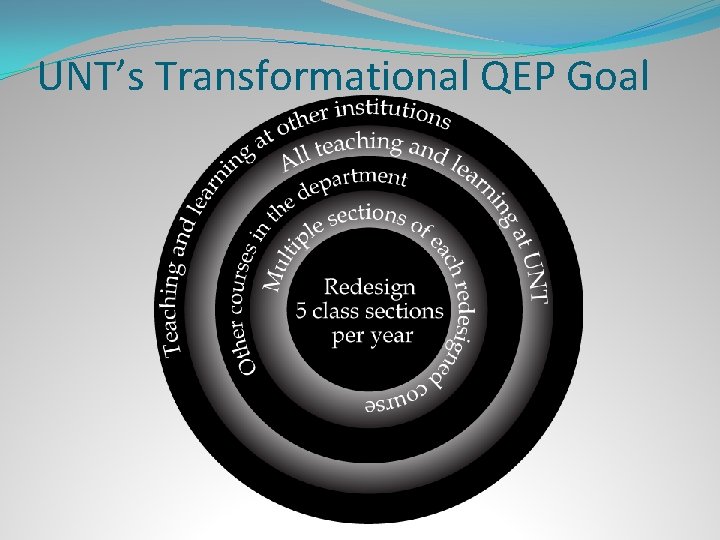 UNT's Transformational QEP Goal

Teaching and learning at other institutions

All teaching and learning at UNT

Other courses in the department

Multiple sections of each redesigned course

Redesign
5 class sections
per year